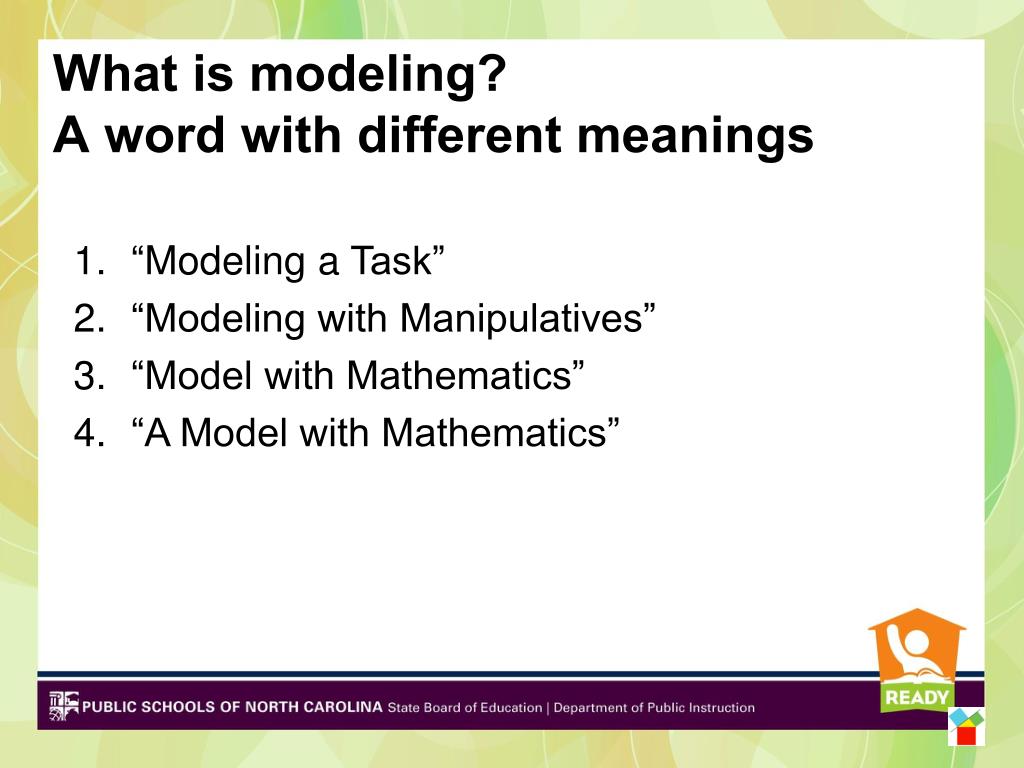 What is modeling?
A word with different meanings

1. “Modeling a Task”
2. “Modeling with Manipulatives”
3. “Model with Mathematics”
4. “A Model with Mathematics”

READY

PUBLIC SCHOOLS OF NORTH CAROLINA State Board of Education | Department of Public Instruction